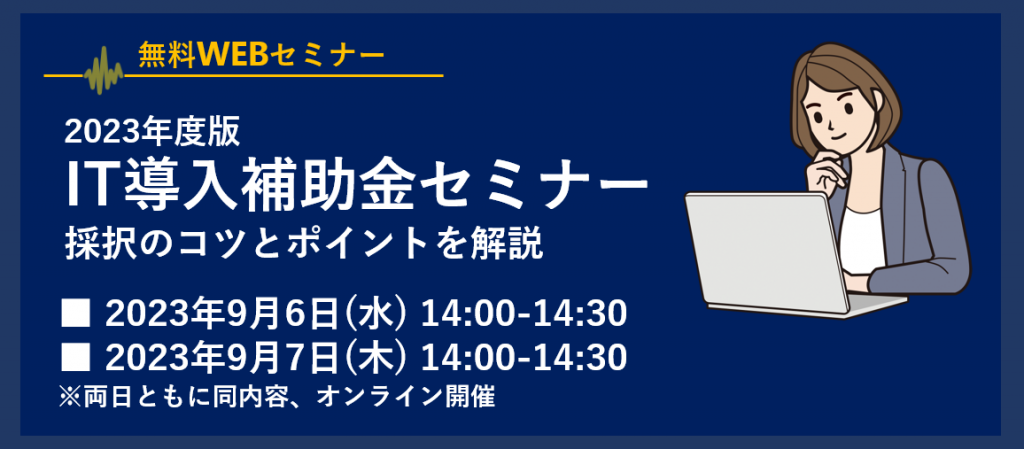 無料WEBセミナー

2023年度版
IT導入補助金セミナー
採択のコツとポイントを解説

■ 2023年9月6日(水) 14:00-14:30
■ 2023年9月7日(木) 14:00-14:30
※両日ともに同内容、オンライン開催